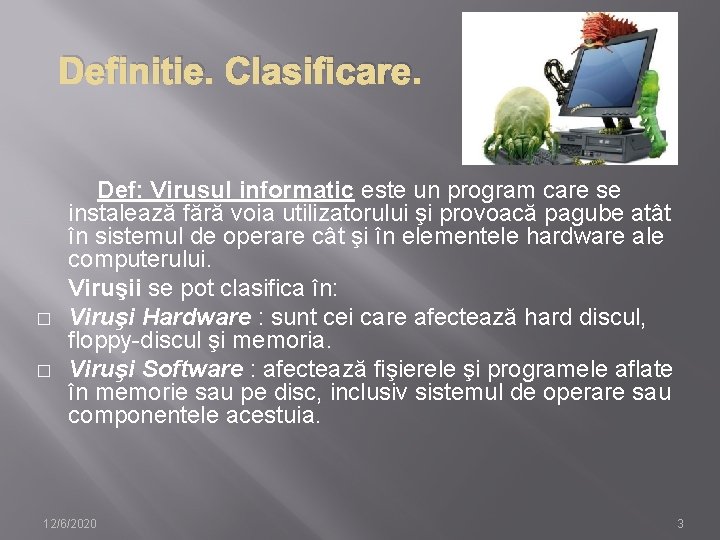 Definitie. Clasificare.

Def: Virusul informatic este un program care se instalează fără voia utilizatorului şi provoacă pagube atât în sistemul de operare cât şi în elementele hardware ale computerului.

Viruşii se pot clasifica în:

□ Viruşi Hardware : sunt cei care afectează hard discul, floppy-discul şi memoria.

□ Viruşi Software : afectează fişierele şi programele aflate în memorie sau pe disc, inclusiv sistemul de operare sau componentele acestuia.

12/6/2020

3